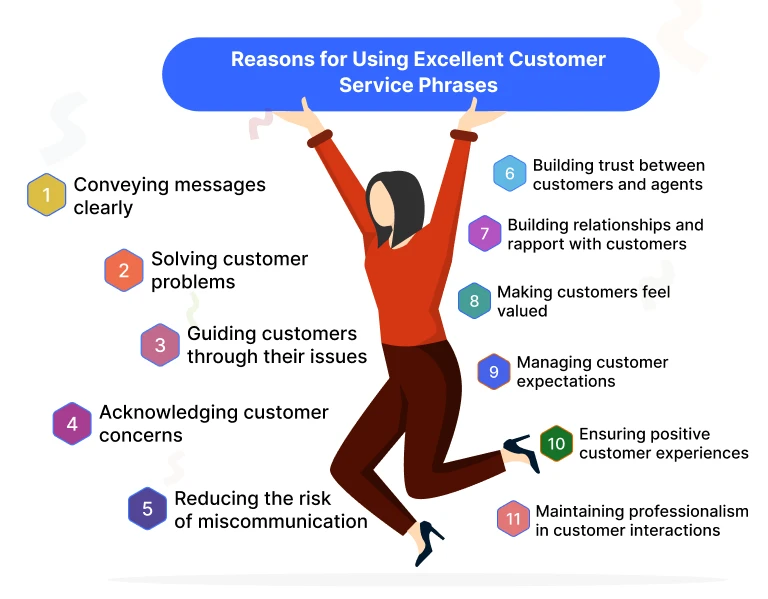 Reasons for Using Excellent Customer Service Phrases

1 Conveying messages clearly

2 Solving customer problems

3 Guiding customers through their issues

4 Acknowledging customer concerns

5 Reducing the risk of miscommunication

6 Building trust between customers and agents

7 Building relationships and rapport with customers

8 Making customers feel valued

9 Managing customer expectations

10 Ensuring positive customer experiences

11 Maintaining professionalism in customer interactions